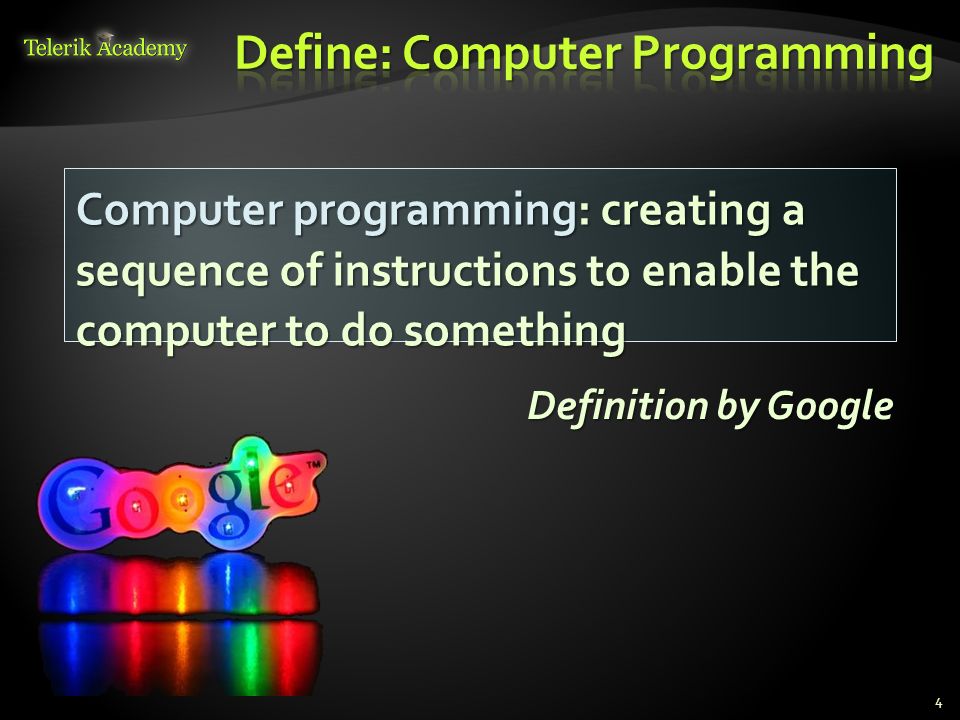 Telerik Academy

Define: Computer Programming

Computer programming: creating a sequence of instructions to enable the computer to do something

Definition by Google

Google™

4